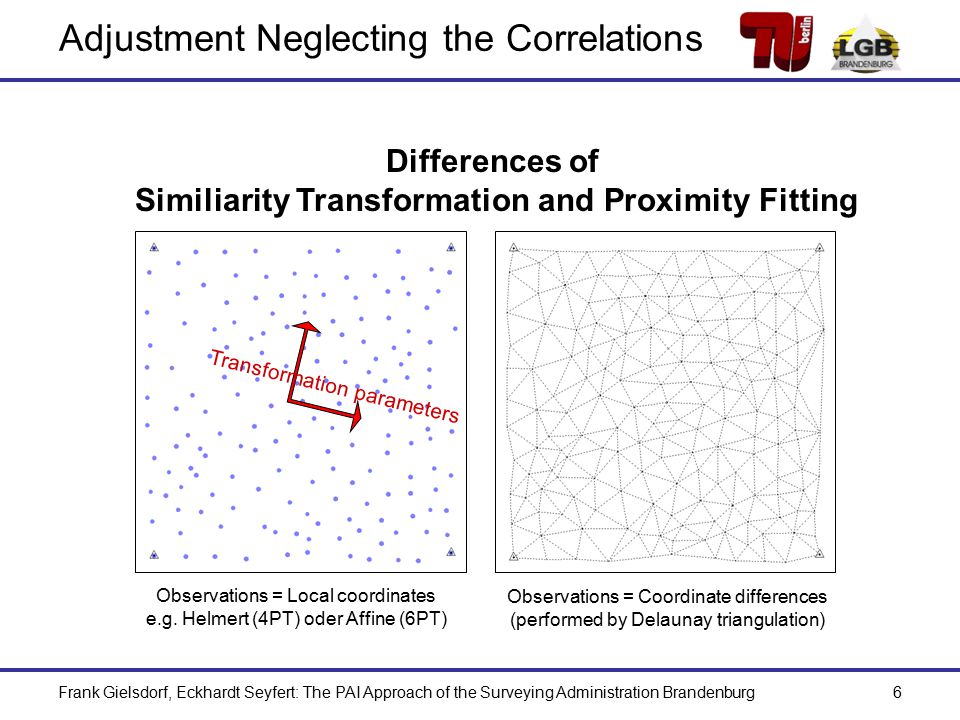 Adjustment Neglecting the Correlations

TU berlin

LGB BRANDENBURG

Differences of
Similiarity Transformation and Proximity Fitting

Transformation parameters

Observations = Local coordinates
e.g. Helmert (4PT) oder Affine (6PT)

Observations = Coordinate differences
(performed by Delaunay triangulation)

Frank Gielsdorf, Eckhardt Seyfert: The PAI Approach of the Surveying Administration Brandenburg

6